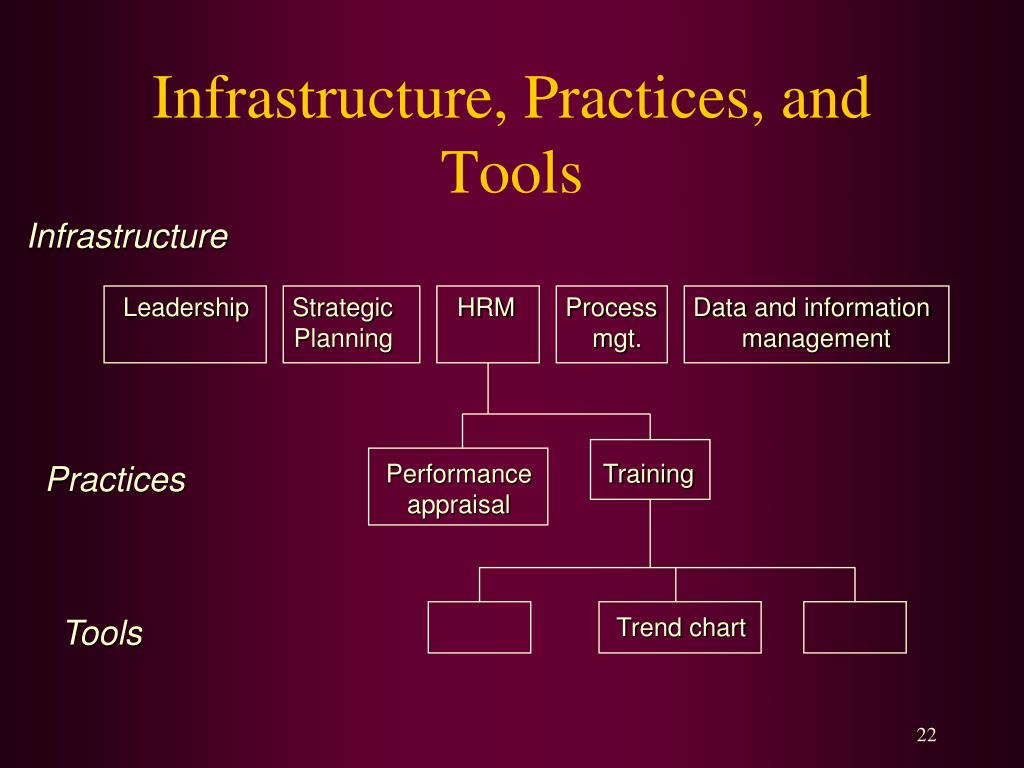 Infrastructure, Practices, and Tools

Infrastructure

Leadership

Strategic Planning

HRM

Process mgt.

Data and information management

Practices

Performance appraisal

Training

Tools

Trend chart

22